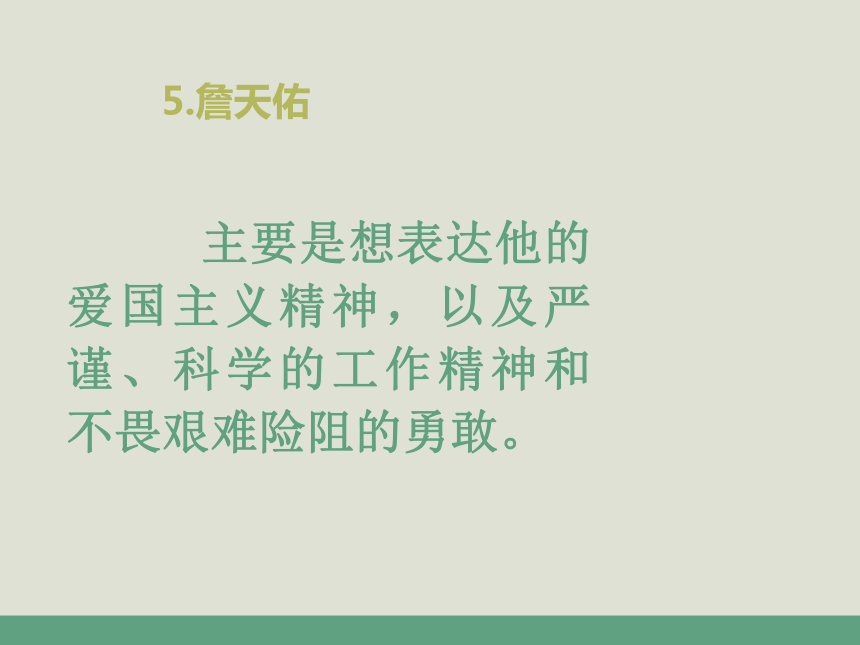 5.詹天佑

主要是想表达他的爱国主义精神，以及严谨、科学的工作精神和不畏艰难险阻的勇敢。